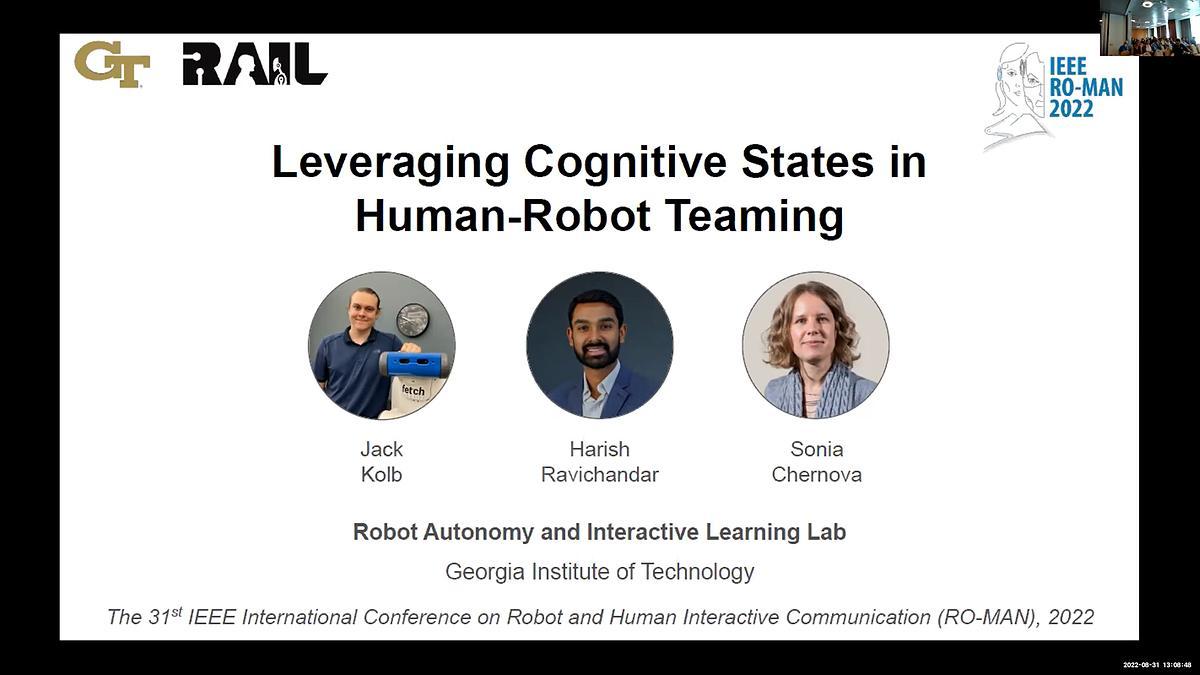 GT RAIL

IEEE RO-MAN 2022

Leveraging Cognitive States in Human-Robot Teaming

fetch

Jack Kolb

Harish Ravichandar

Sonia Chernova

Robot Autonomy and Interactive Learning Lab

Georgia Institute of Technology

The 31$^{st}$ IEEE International Conference on Robot and Human Interactive Communication (RO-MAN), 2022

2022-08-31 13:08:48